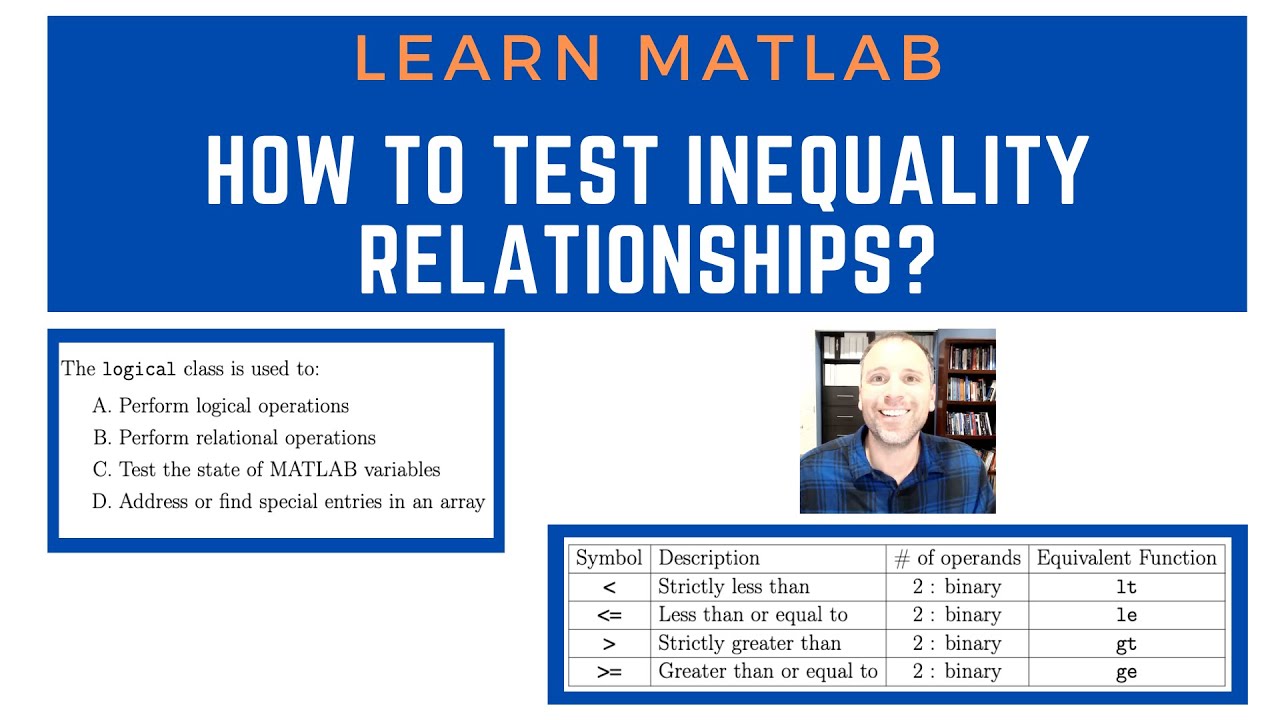 LEARN MATLAB

HOW TO TEST INEQUALITY RELATIONSHIPS?

The logical class is used to:

A. Perform logical operations
B. Perform relational operations
C. Test the state of MATLAB variables
D. Address or find special entries in an array

| Symbol | Description | # of operands | Equivalent Function |
|---|---|---|---|
| < | Strictly less than | 2 : binary | lt |
| <= | Less than or equal to | 2 : binary | le |
| > | Strictly greater than | 2 : binary | gt |
| >= | Greater than or equal to | 2 : binary | ge |